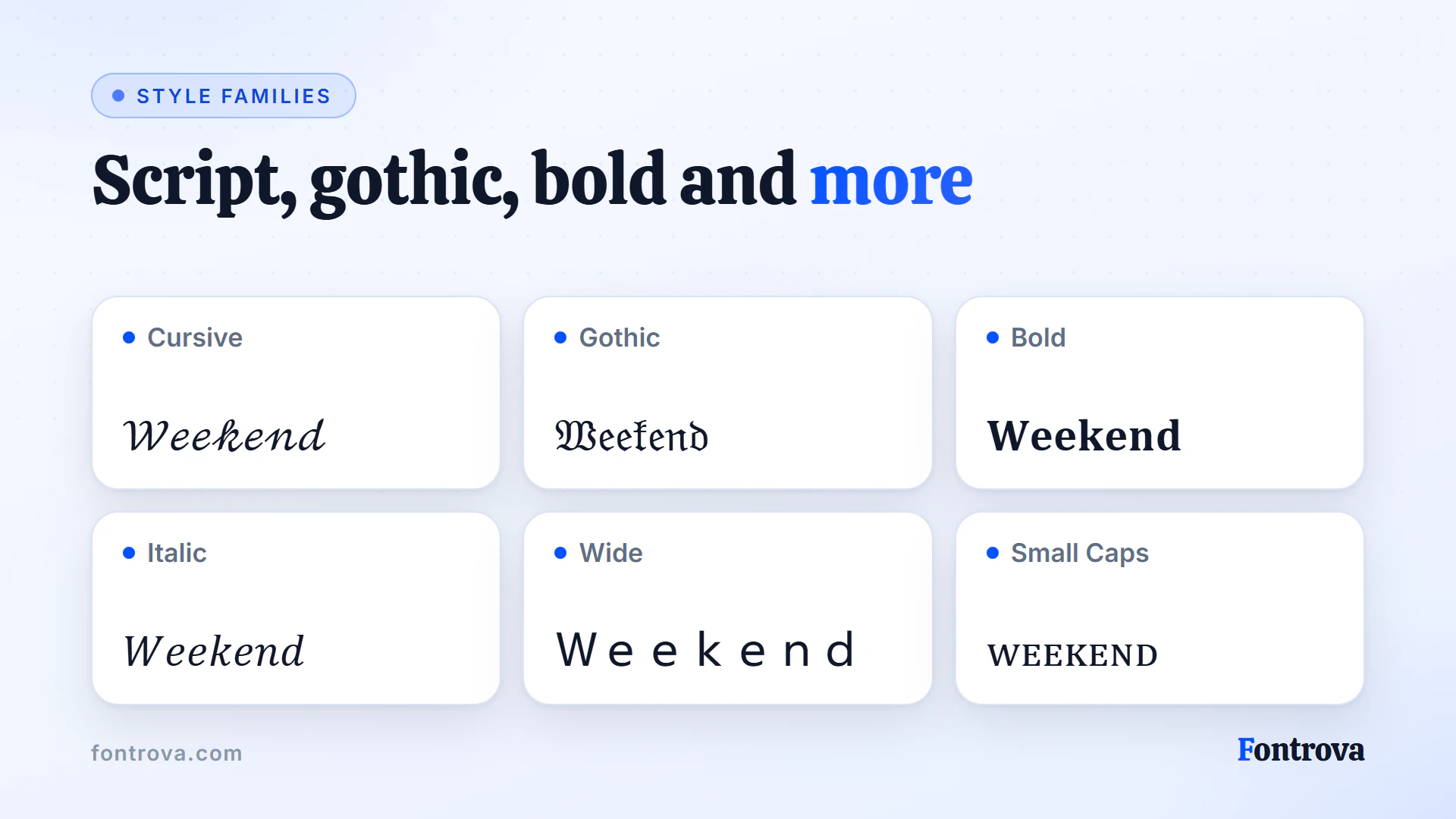 • STYLE FAMILIES

Script, gothic, bold and more

• Cursive

Weekend

• Gothic

Weekend

• Bold

Weekend

• Italic

Weekend

• Wide

W e e k e n d

• Small Caps

WEEKEND

fontrova.com

Fontrova